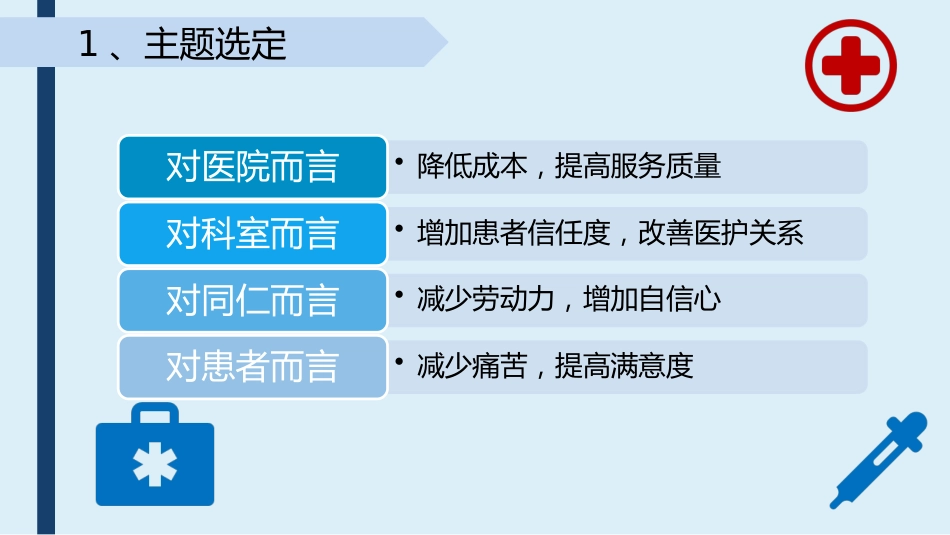 1 、主题选定

对医院而言
• 降低成本，提高服务质量

对科室而言
• 增加患者信任度，改善医护关系

对同仁而言
• 减少劳动力，增加自信心

对患者而言
• 减少痛苦，提高满意度